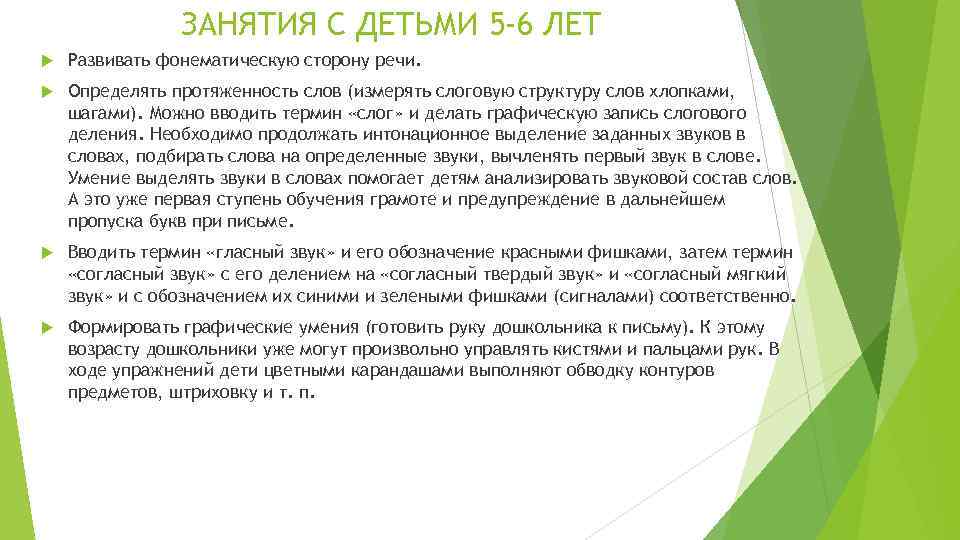 ЗАНЯТИЯ С ДЕТЬМИ 5-6 ЛЕТ

Развивать фонематическую сторону речи.

Определять протяженность слов (измерять слоговую структуру слов хлопками, шагами). Можно вводить термин «слог» и делать графическую запись слогового деления. Необходимо продолжать интонационное выделение заданных звуков в словах, подбирать слова на определенные звуки, вычленять первый звук в слове. Умение выделять звуки в словах помогает детям анализировать звуковой состав слов. А это уже первая ступень обучения грамоте и предупреждение в дальнейшем пропуска букв при письме.

Вводить термин «гласный звук» и его обозначение красными фишками, затем термин «согласный звук» с его делением на «согласный твердый звук» и «согласный мягкий звук» и с обозначением их синими и зелеными фишками (сигналами) соответственно.

Формировать графические умения (готовить руку дошкольника к письму). К этому возрасту дошкольники уже могут произвольно управлять кистями и пальцами рук. В ходе упражнений дети цветными карандашами выполняют обводку контуров предметов, штриховку и т. п.